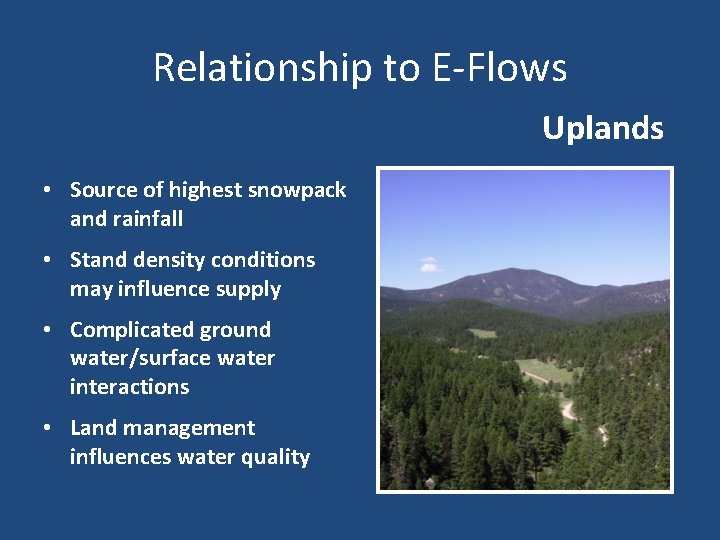 Relationship to E-Flows

Uplands

• Source of highest snowpack and rainfall

• Stand density conditions may influence supply

• Complicated ground water/surface water interactions

• Land management influences water quality